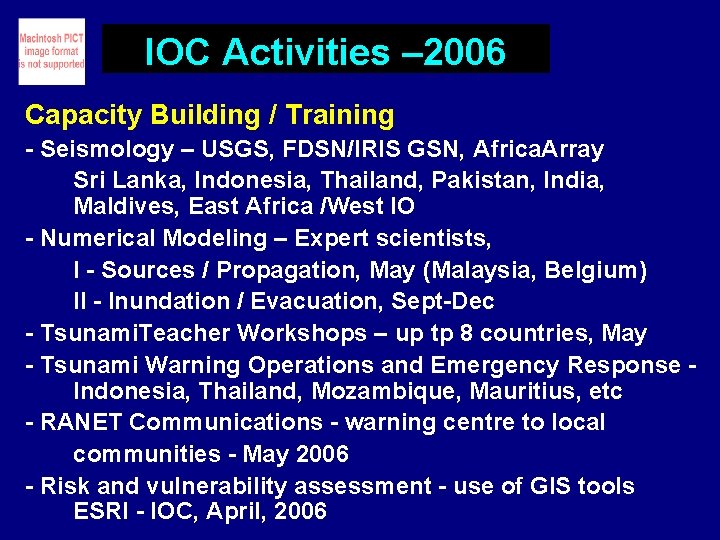 Macintosh PICT image format is not supported

IOC Activities –2006

Capacity Building / Training

- Seismology – USGS, FDSN/IRIS GSN, AfricaArray
Sri Lanka, Indonesia, Thailand, Pakistan, India, Maldives, East Africa /West IO

- Numerical Modeling – Expert scientists,
I - Sources / Propagation, May (Malaysia, Belgium)
II - Inundation / Evacuation, Sept-Dec

- TsunamiTeacher Workshops – up tp 8 countries, May

- Tsunami Warning Operations and Emergency Response - Indonesia, Thailand, Mozambique, Mauritius, etc

- RANET Communications - warning centre to local communities - May 2006

- Risk and vulnerability assessment - use of GIS tools ESRI - IOC, April, 2006